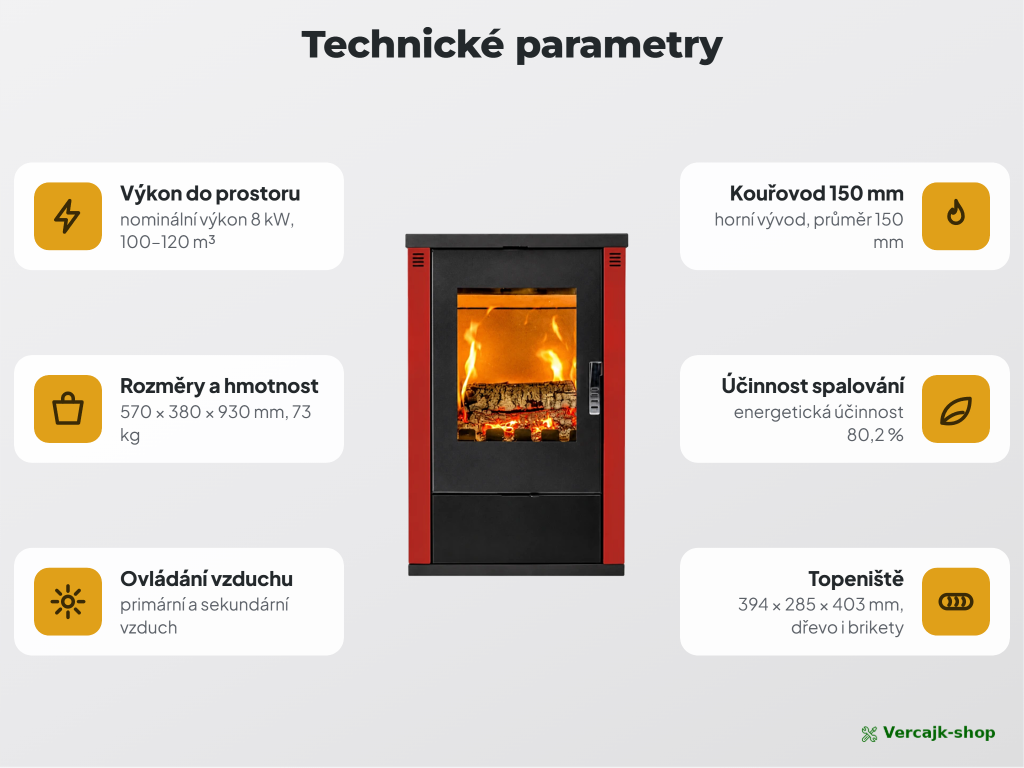 Technické parametry

Výkon do prostoru
nominální výkon 8 kW, 100–120 m³

Rozměry a hmotnost
570 × 380 × 930 mm, 73 kg

Ovládání vzduchu
primární a sekundární vzduch

Kouřovod 150 mm
horní vývod, průměr 150 mm

Účinnost spalování
energetická účinnost 80,2 %

Topeniště
394 × 285 × 403 mm, dřevo i brikety

Vercajk-shop